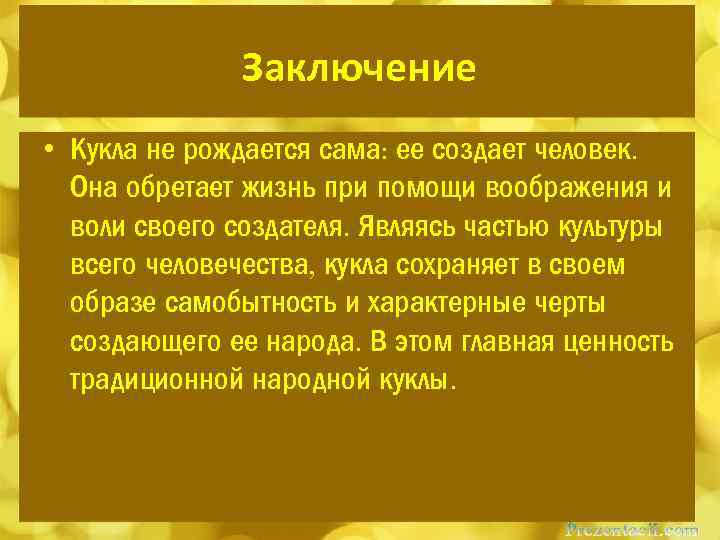 Заключение

• Кукла не рождается сама: ее создает человек. Она обретает жизнь при помощи воображения и воли своего создателя. Являясь частью культуры всего человечества, кукла сохраняет в своем образе самобытность и характерные черты создающего ее народа. В этом главная ценность традиционной народной куклы.

Prezentacii.com